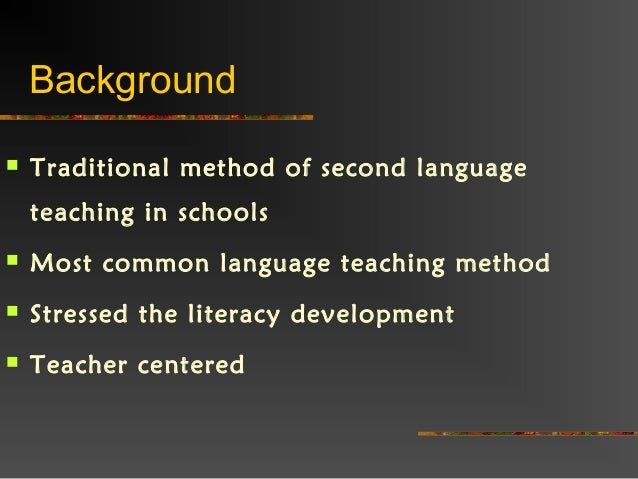 Background

- Traditional method of second language teaching in schools
- Most common language teaching method
- Stressed the literacy development
- Teacher centered